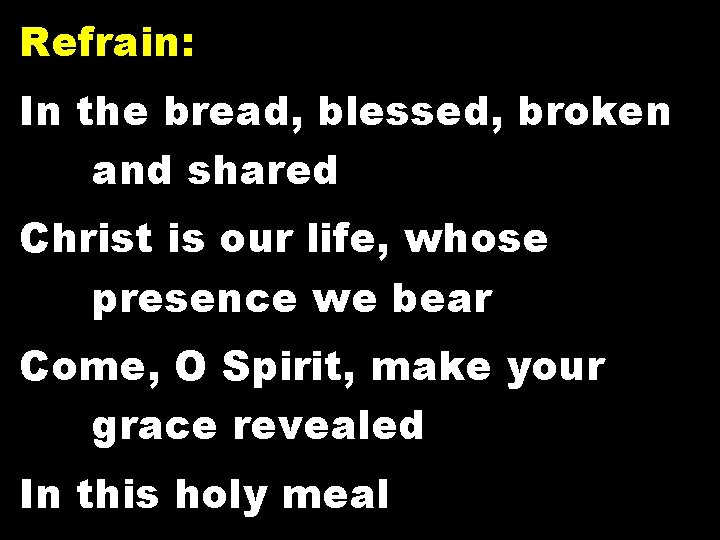 Refrain:

In the bread, blessed, broken and shared

Christ is our life, whose presence we bear

Come, O Spirit, make your grace revealed

In this holy meal